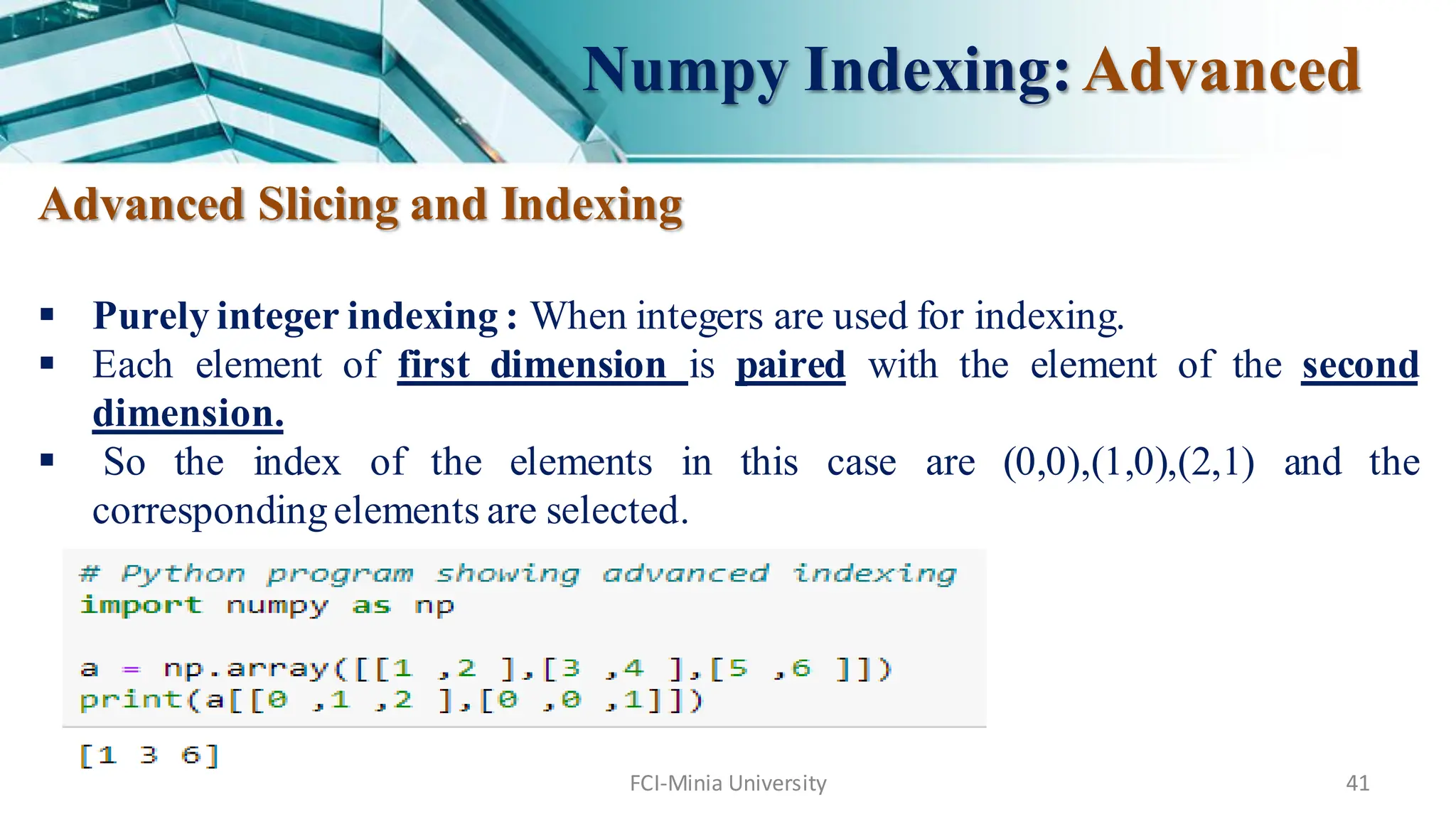 Numpy Indexing: Advanced

Advanced Slicing and Indexing

▪ Purely integer indexing : When integers are used for indexing.
▪ Each element of first dimension is paired with the element of the second dimension.
▪ So the index of the elements in this case are (0,0),(1,0),(2,1) and the corresponding elements are selected.

# Python program showing advanced indexing
import numpy as np

a = np.array([[1 ,2 ],[3 ,4 ],[5 ,6 ]])
print(a[[0 ,1 ,2 ],[0 ,0 ,1]])

[1 3 6]

FCI-Minia University

41